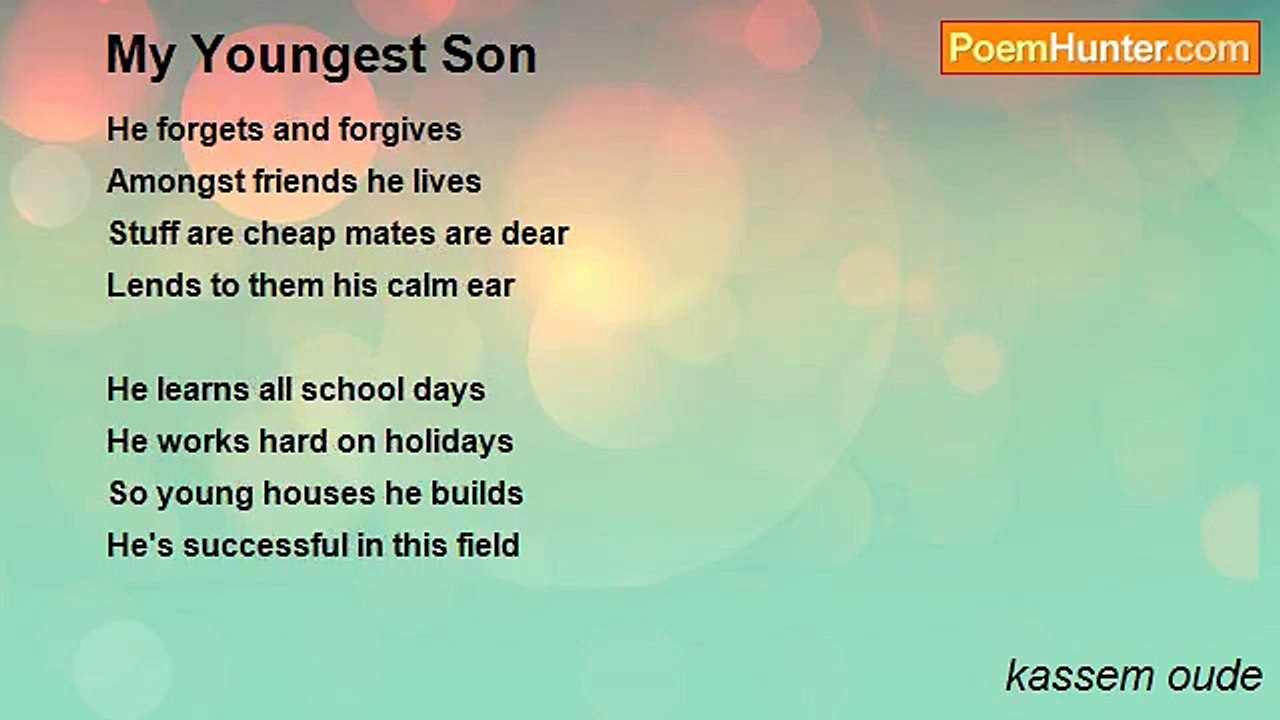 My Youngest Son

PoemHunter.com

He forgets and forgives
Amongst friends he lives
Stuff are cheap mates are dear
Lends to them his calm ear

He learns all school days
He works hard on holidays
So young houses he builds
He's successful in this field

kassem oude